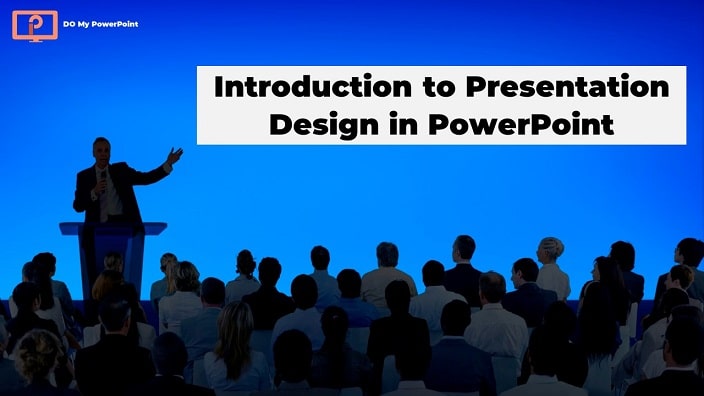 DO My PowerPoint

Introduction to Presentation Design in PowerPoint